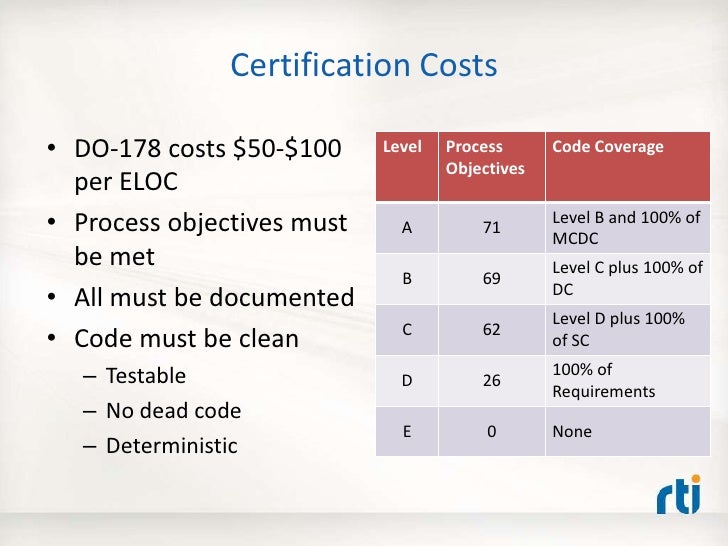 Certification Costs

• DO-178 costs \$50-\$100 per ELOC
• Process objectives must be met
• All must be documented
• Code must be clean
– Testable
– No dead code
– Deterministic

| Level | Process Objectives | Code Coverage |
|---|---|---|
| A | 71 | Level B and 100% of MCDC |
| B | 69 | Level C plus 100% of DC |
| C | 62 | Level D plus 100% of SC |
| D | 26 | 100% of Requirements |
| E | 0 | None |

rti